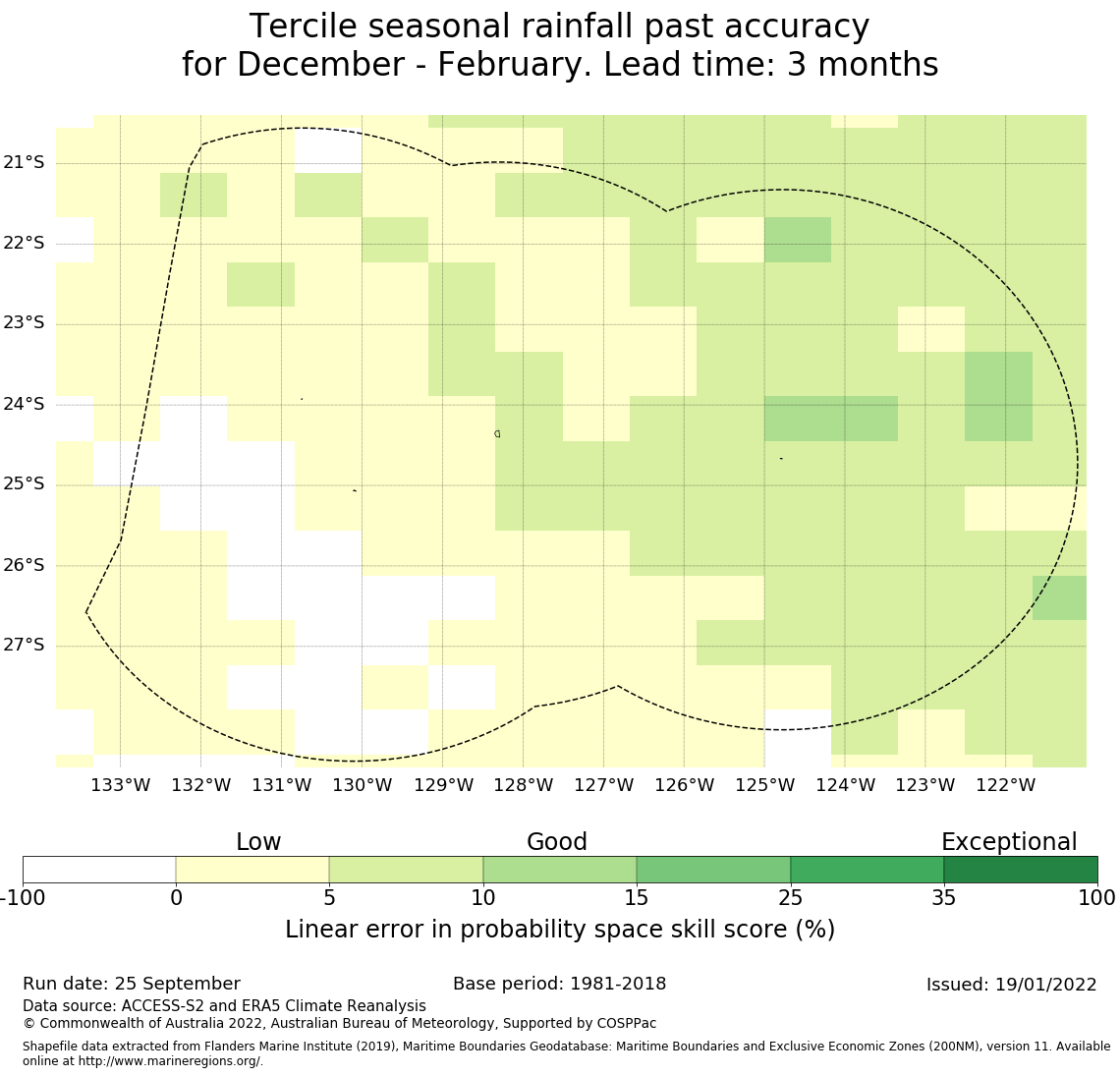 Tercile seasonal rainfall past accuracy
for December - February. Lead time: 3 months

21°S
22°S
23°S
24°S
25°S
26°S
27°S

133°W 132°W 131°W 130°W 129°W 128°W 127°W 126°W 125°W 124°W 123°W 122°W

Low
Good
Exceptional

-100 0 5 10 15 25 35 100

Linear error in probability space skill score (%)

Run date: 25 September
Base period: 1981-2018
Issued: 19/01/2022
Data source: ACCESS-S2 and ERA5 Climate Reanalysis
© Commonwealth of Australia 2022, Australian Bureau of Meteorology, Supported by COSPPac

Shapefile data extracted from Flanders Marine Institute (2019), Maritime Boundaries Geodatabase: Maritime Boundaries and Exclusive Economic Zones (200NM), version 11. Available online at http://www.marineregions.org/.